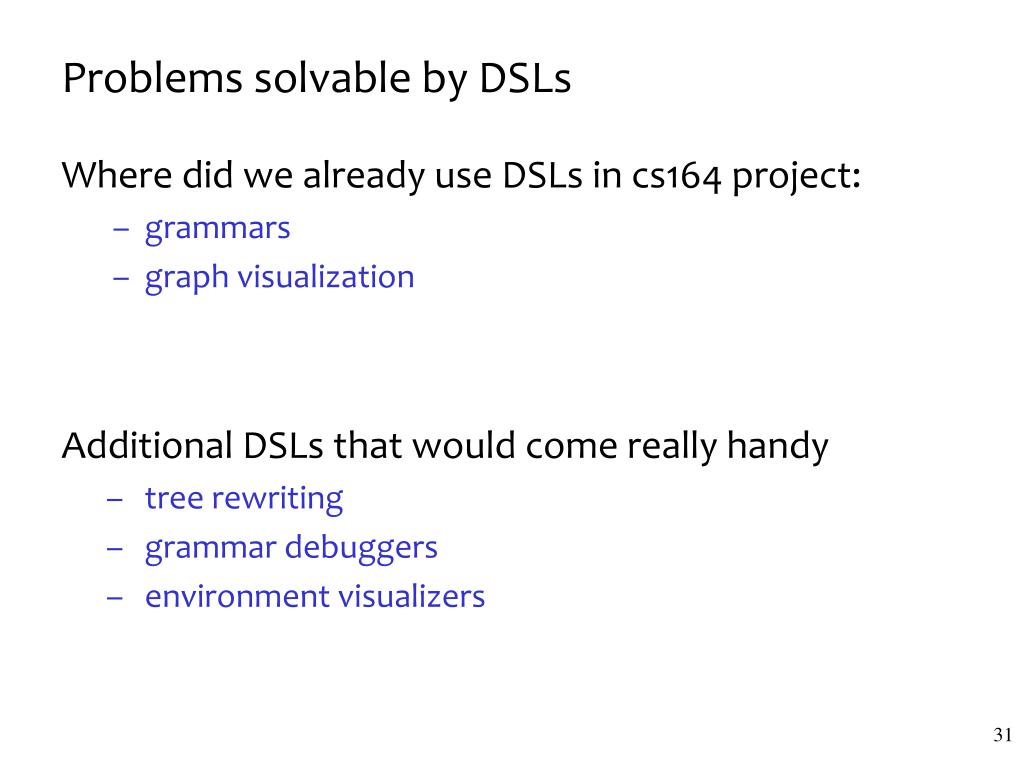 Problems solvable by DSLs

Where did we already use DSLs in cs164 project:

– grammars
– graph visualization

Additional DSLs that would come really handy

– tree rewriting
– grammar debuggers
– environment visualizers

31